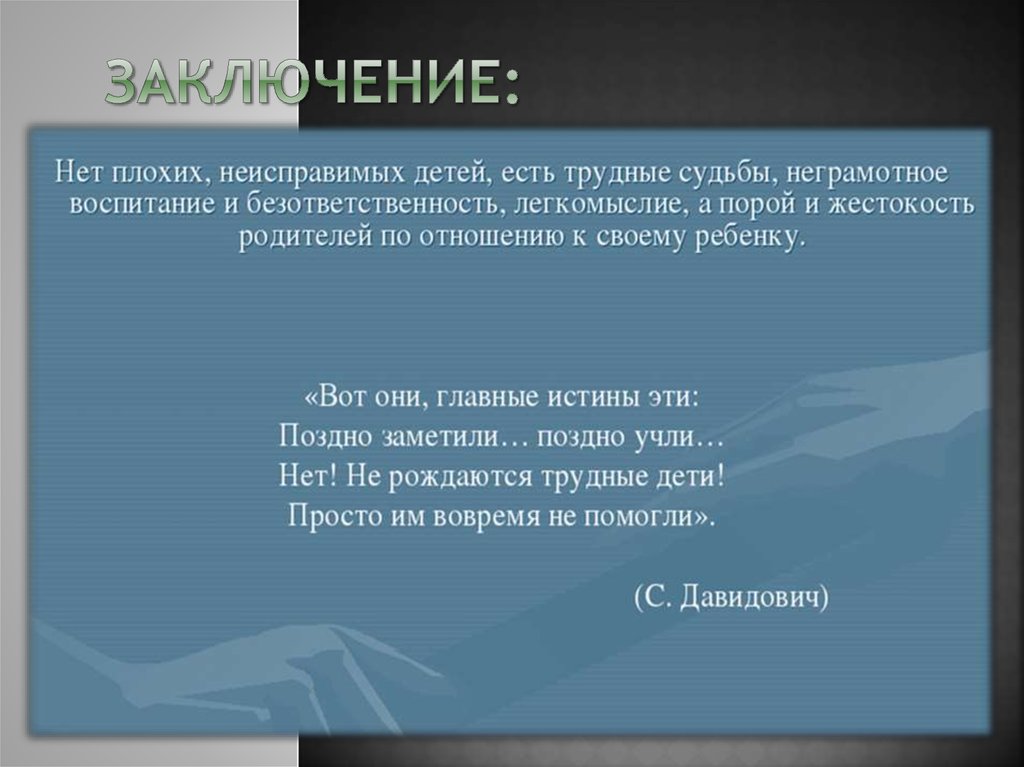 ЗАКЛЮЧЕНИЕ:

Нет плохих, неисправимых детей, есть трудные судьбы, неграмотное воспитание и безответственность, легкомыслие, а порой и жестокость родителей по отношению к своему ребенку.

«Вот они, главные истины эти:
Поздно заметили… поздно учли…
Нет! Не рождаются трудные дети!
Просто им вовремя не помогли».

(С. Давидович)